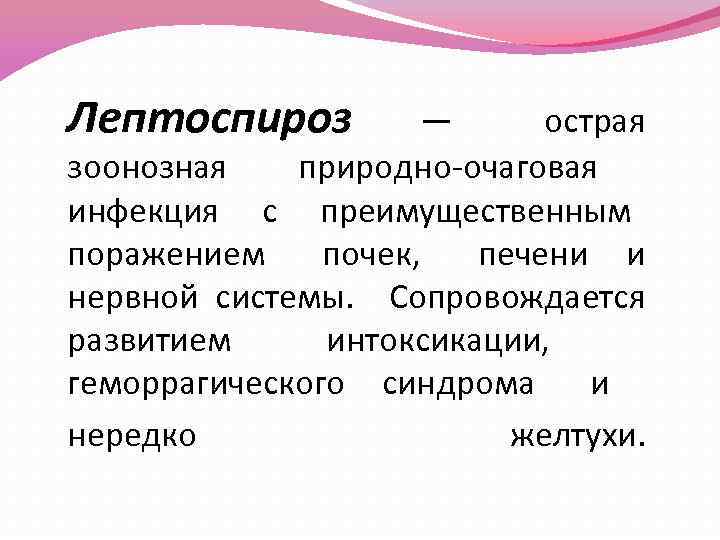 Лептоспироз — острая зоонозная природно-очаговая инфекция с преимущественным поражением почек, печени и нервной системы. Сопровождается развитием интоксикации, геморрагического синдрома и нередко желтухи.